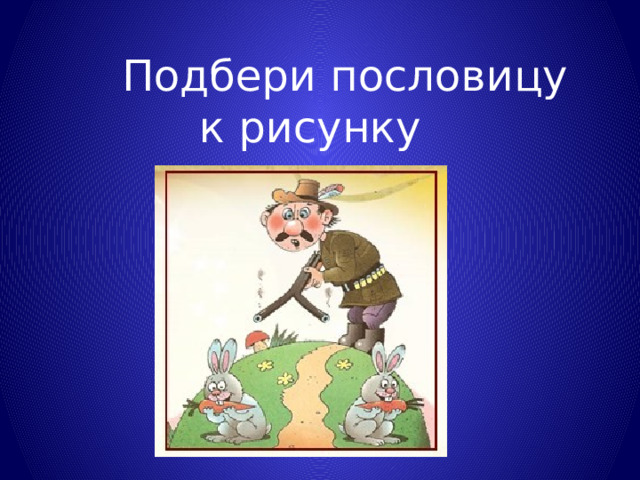 Подбери пословицу к рисунку